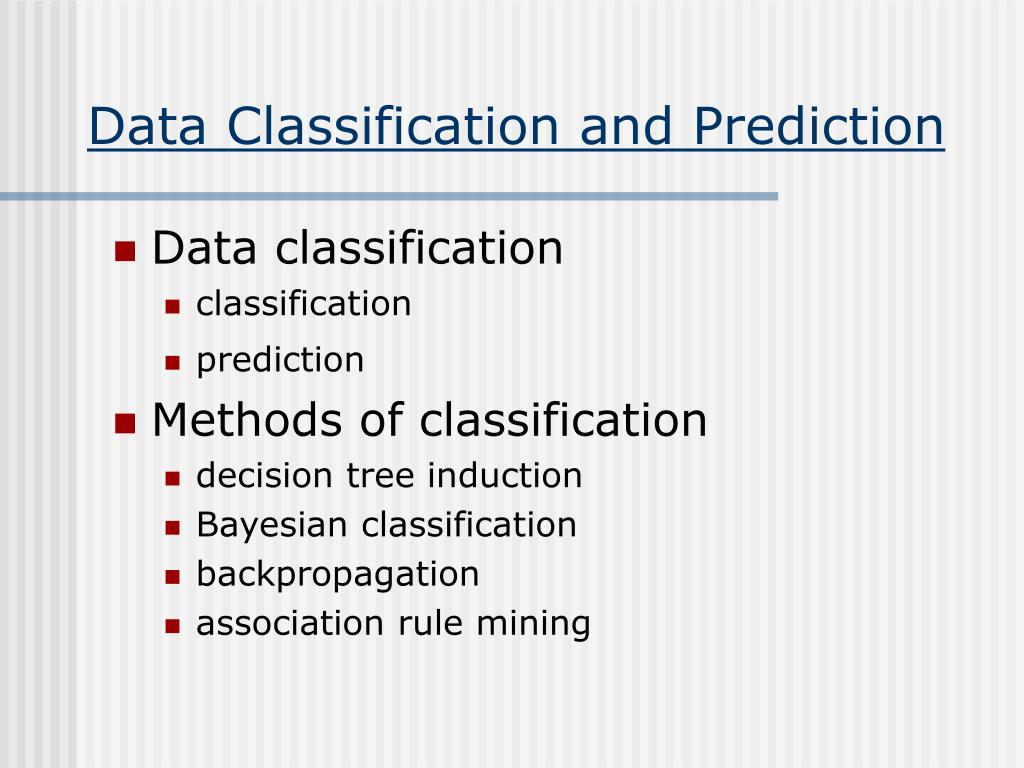 Data Classification and Prediction

- Data classification
  - classification
  - prediction
- Methods of classification
  - decision tree induction
  - Bayesian classification
  - backpropagation
  - association rule mining